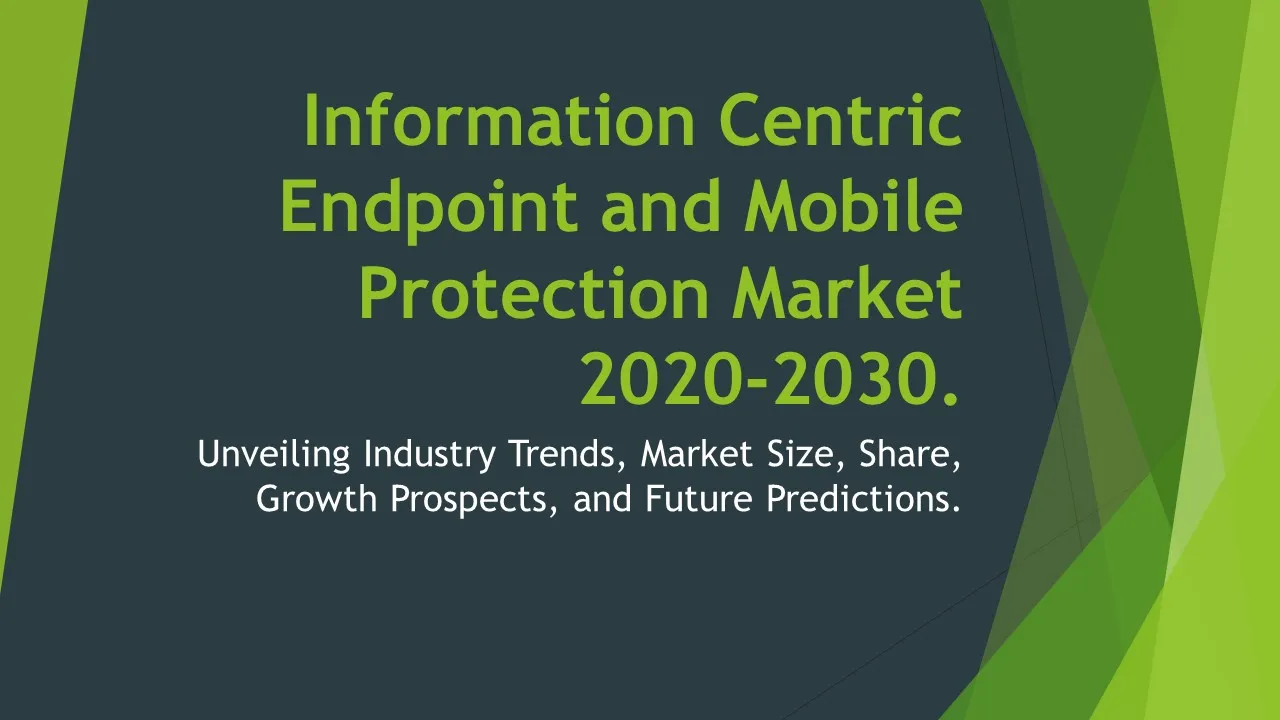 Information Centric Endpoint and Mobile Protection Market 2020-2030.

Unveiling Industry Trends, Market Size, Share, Growth Prospects, and Future Predictions.